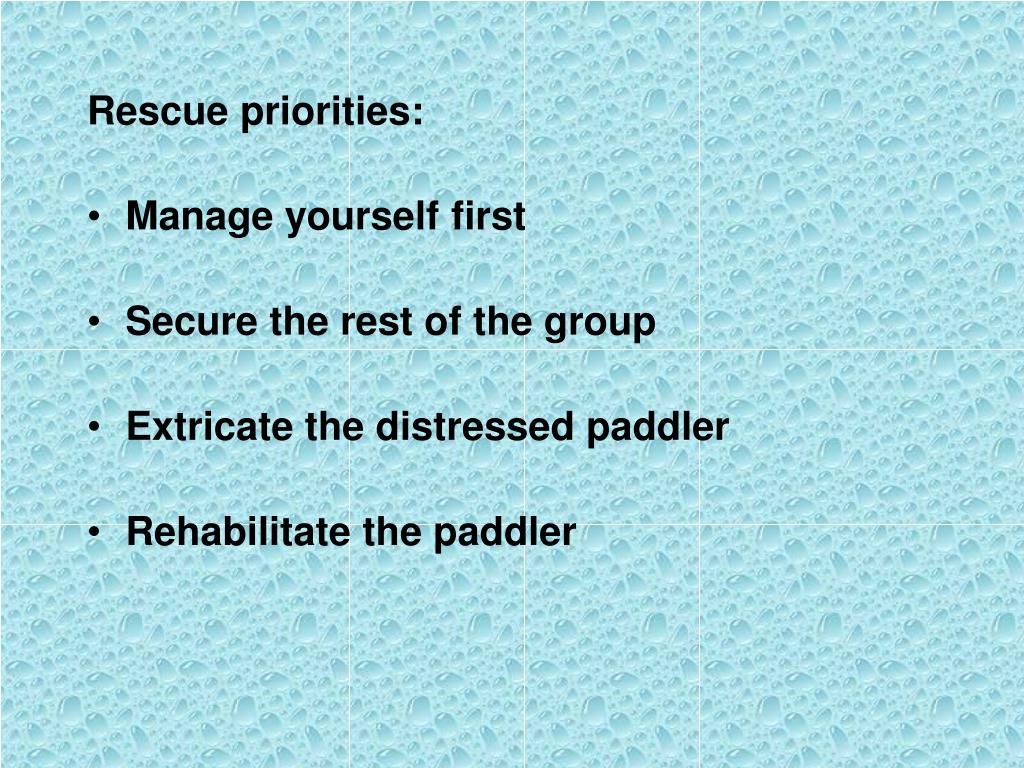 Rescue priorities:

• Manage yourself first

• Secure the rest of the group

• Extricate the distressed paddler

• Rehabilitate the paddler